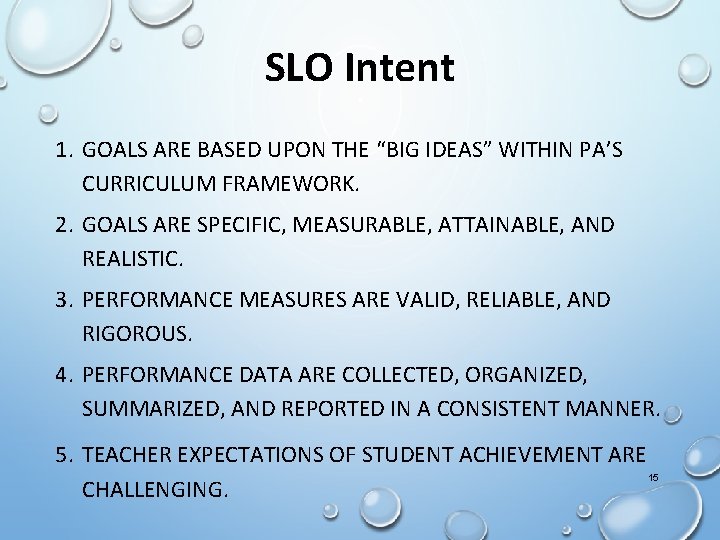 SLO Intent

1. GOALS ARE BASED UPON THE “BIG IDEAS” WITHIN PA’S CURRICULUM FRAMEWORK.

2. GOALS ARE SPECIFIC, MEASURABLE, ATTAINABLE, AND REALISTIC.

3. PERFORMANCE MEASURES ARE VALID, RELIABLE, AND RIGOROUS.

4. PERFORMANCE DATA ARE COLLECTED, ORGANIZED, SUMMARIZED, AND REPORTED IN A CONSISTENT MANNER.

5. TEACHER EXPECTATIONS OF STUDENT ACHIEVEMENT ARE CHALLENGING.

15